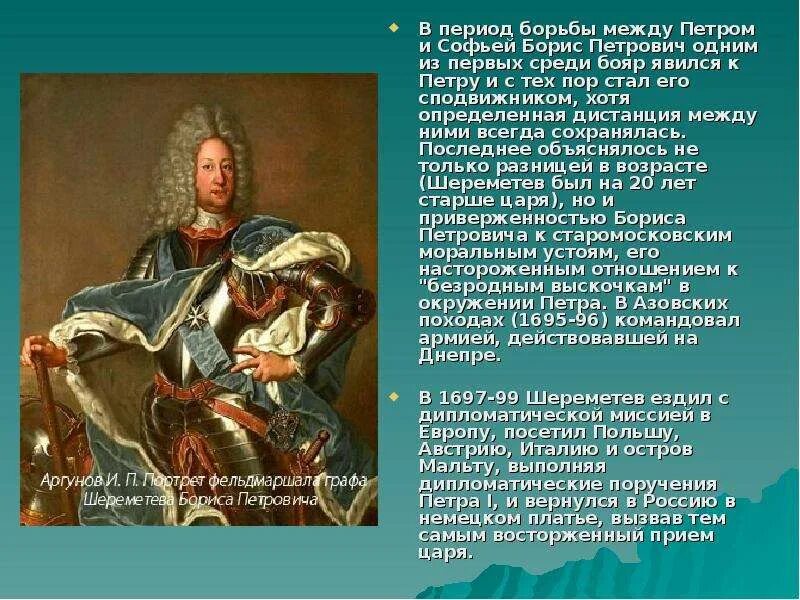 Аргунов И. П. Портрет фельдмаршала графа Шереметева Бориса Петровича

В период борьбы между Петром и Софьей Борис Петрович одним из первых среди бояр явился к Петру и с тех пор стал его сподвижником, хотя определенная дистанция между ними всегда сохранялась. Последнее объяснялось не только разницей в возрасте (Шереметев был на 20 лет старше царя), но и приверженностью Бориса Петровича к старомосковским моральным устоям, его настороженным отношением к "безродным выскочкам" в окружении Петра. В Азовских походах (1695-96) командовал армией, действовавшей на Днепре.

В 1697-99 Шереметев ездил с дипломатической миссией в Европу, посетил Польшу, Австрию, Италию и остров Мальту, выполняя дипломатические поручения Петра I, и вернулся в Россию в немецком платье, вызвав тем самым восторженный прием царя.